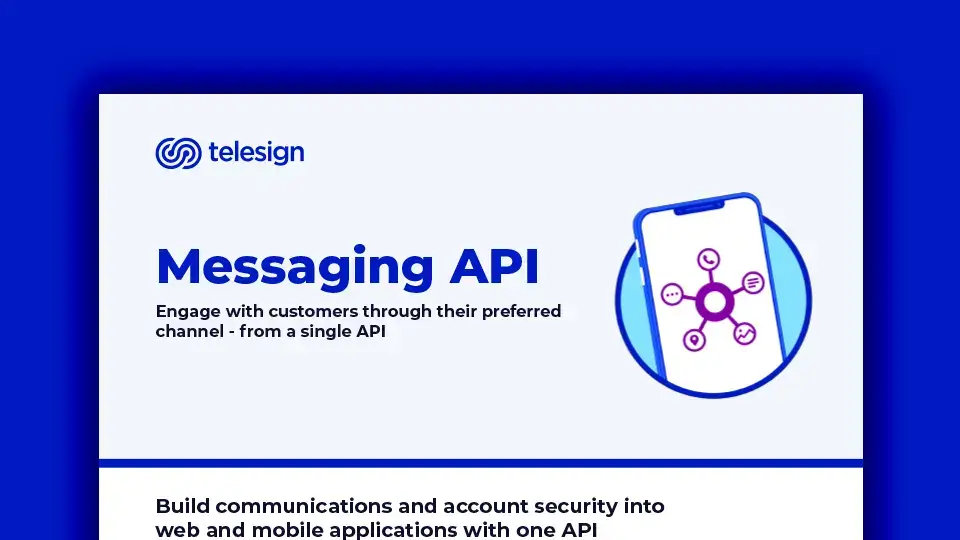 telesign

Messaging API

Engage with customers through their preferred channel - from a single API

Build communications and account security into web and mobile applications with one API